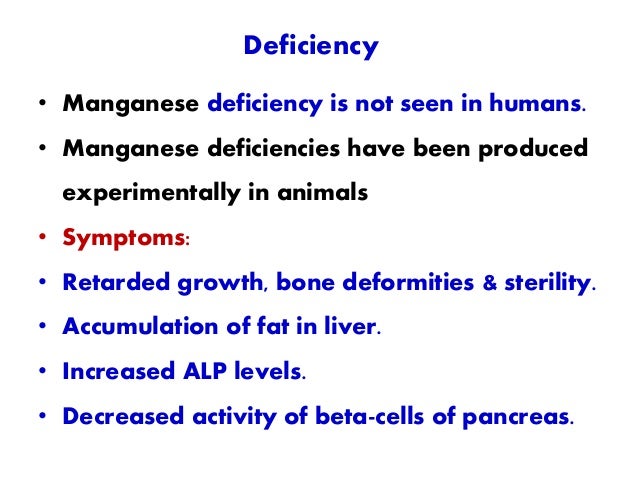 Deficiency

• Manganese deficiency is not seen in humans.
• Manganese deficiencies have been produced experimentally in animals
• Symptoms:
• Retarded growth, bone deformities & sterility.
• Accumulation of fat in liver.
• Increased ALP levels.
• Decreased activity of beta-cells of pancreas.